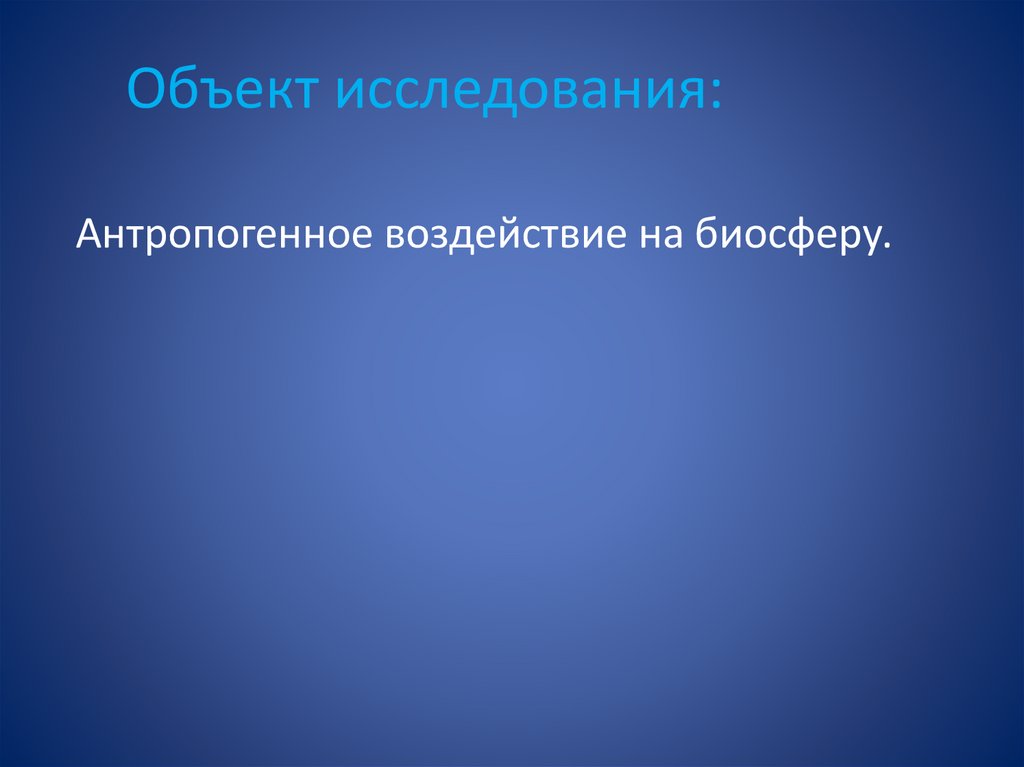 Объект исследования:

Антропогенное воздействие на биосферу.